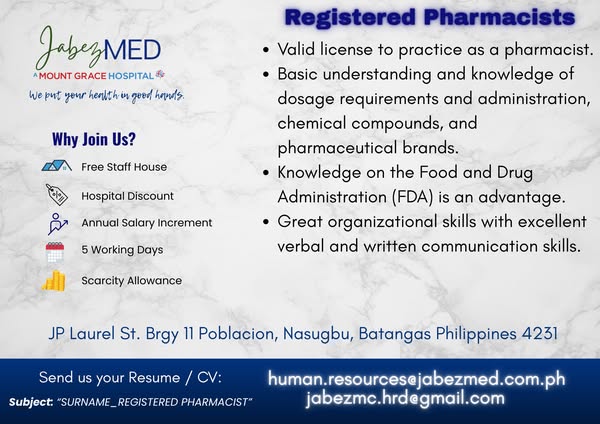 JabezMED
A MOUNT GRACE HOSPITAL
We put your health in good hands.

Why Join Us?
Free Staff House
Hospital Discount
Annual Salary Increment
5 Working Days
Scarcity Allowance

Registered Pharmacists

• Valid license to practice as a pharmacist.
• Basic understanding and knowledge of dosage requirements and administration, chemical compounds, and pharmaceutical brands.
• Knowledge on the Food and Drug Administration (FDA) is an advantage.
• Great organizational skills with excellent verbal and written communication skills.

JP Laurel St. Brgy 11 Poblacion, Nasugbu, Batangas Philippines 4231

Send us your Resume / CV:
Subject: "SURNAME_REGISTERED PHARMACIST"

human.resources@jabezmed.com.ph
jabezmc.hrd@gmail.com